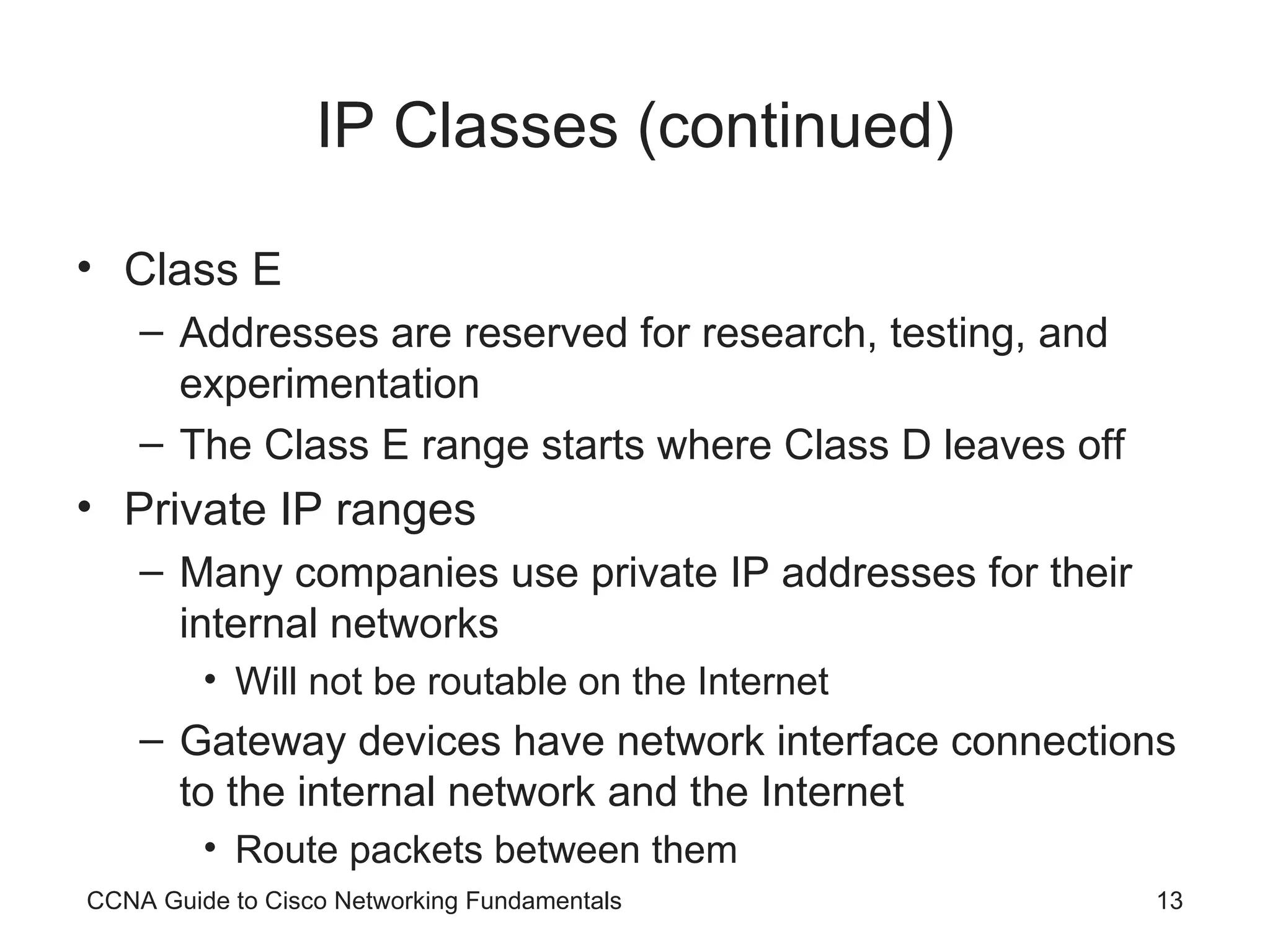 IP Classes (continued)

• Class E
– Addresses are reserved for research, testing, and experimentation
– The Class E range starts where Class D leaves off
• Private IP ranges
– Many companies use private IP addresses for their internal networks
• Will not be routable on the Internet
– Gateway devices have network interface connections to the internal network and the Internet
• Route packets between them

CCNA Guide to Cisco Networking Fundamentals 13